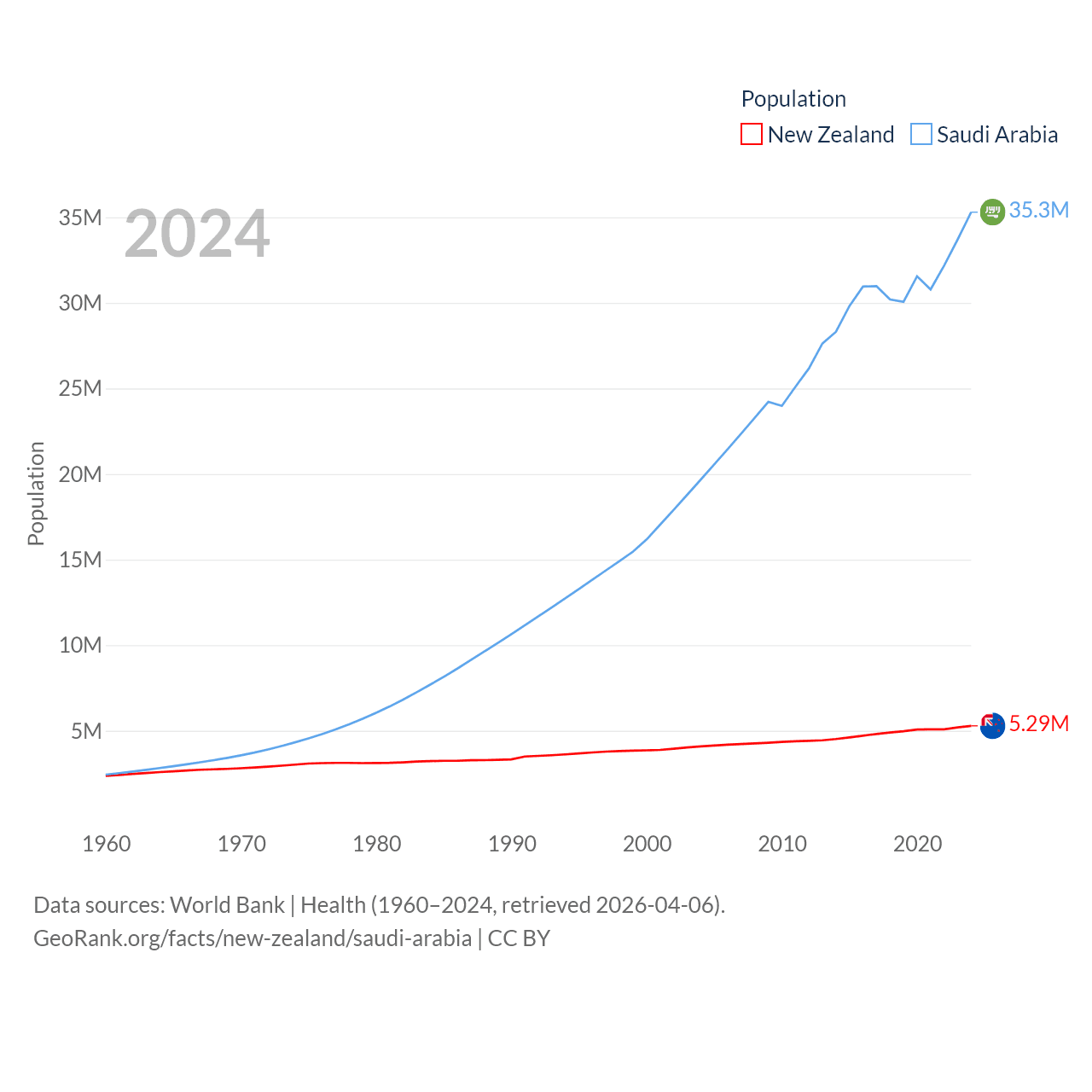 Population
New Zealand
Saudi Arabia

2024

35M
30M
25M
20M
15M
10M
5M

Population

35.3M
5.29M

1960
1970
1980
1990
2000
2010
2020

Data sources: World Bank | Health (1960–2024, retrieved 2026-04-06).
GeoRank.org/facts/new-zealand/saudi-arabia | CC BY